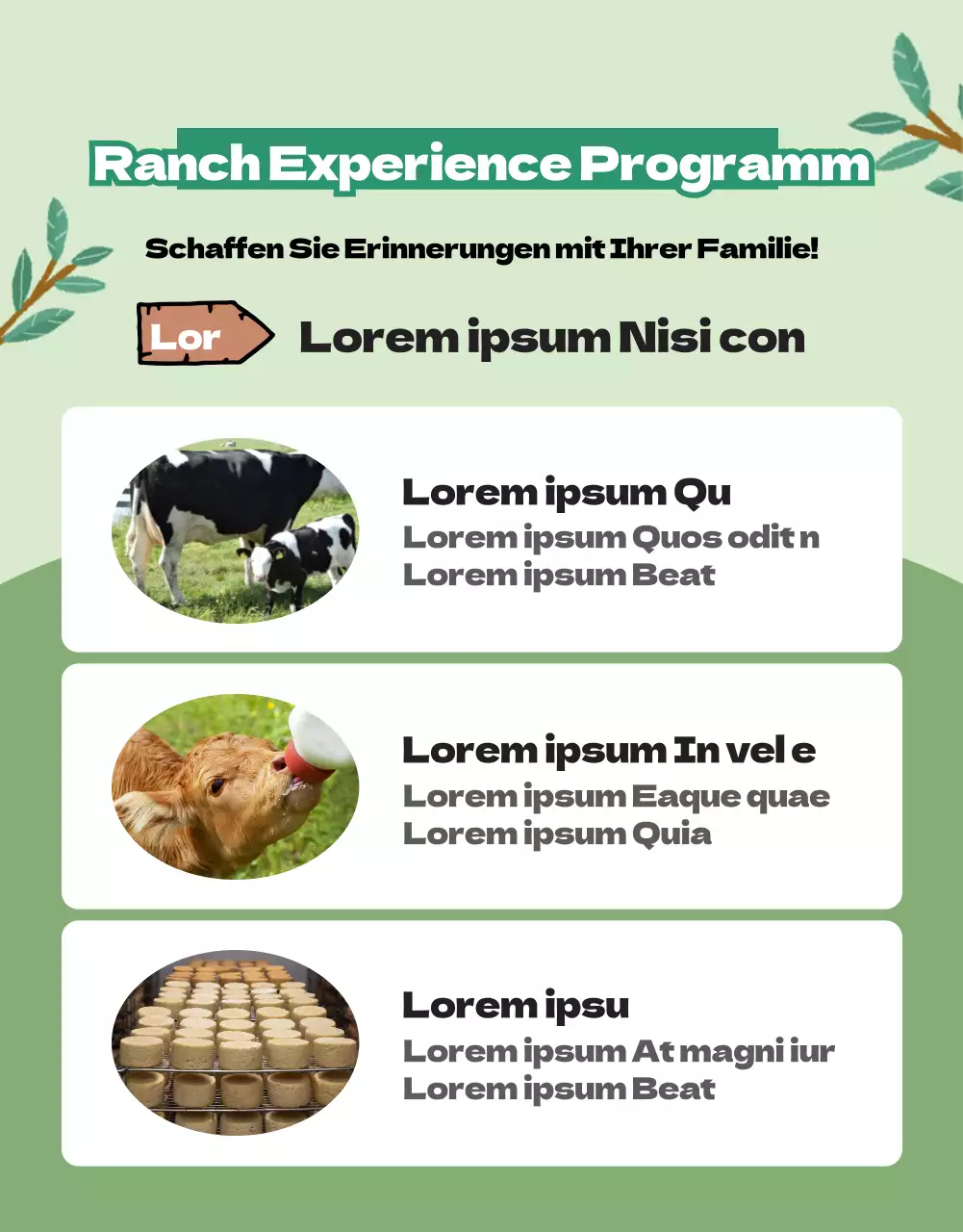 Ranch Experience Programm

Schaffen Sie Erinnerungen mit Ihrer Familie!

Lor

Lorem ipsum Nisi con

Lorem ipsum Qu
Lorem ipsum Quos odit n
Lorem ipsum Beat

Lorem ipsum In vel e
Lorem ipsum Eaque quae
Lorem ipsum Quia

Lorem ipsu
Lorem ipsum At magni iur
Lorem ipsum Beat